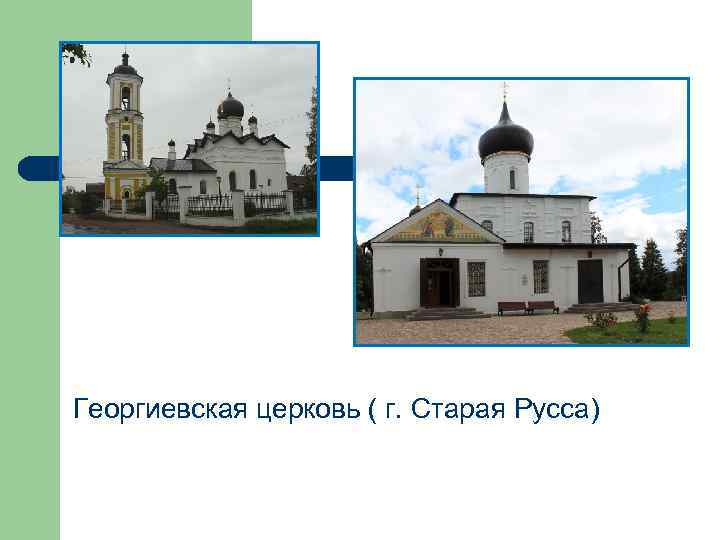 Георгиевская церковь ( г. Старая Русса)